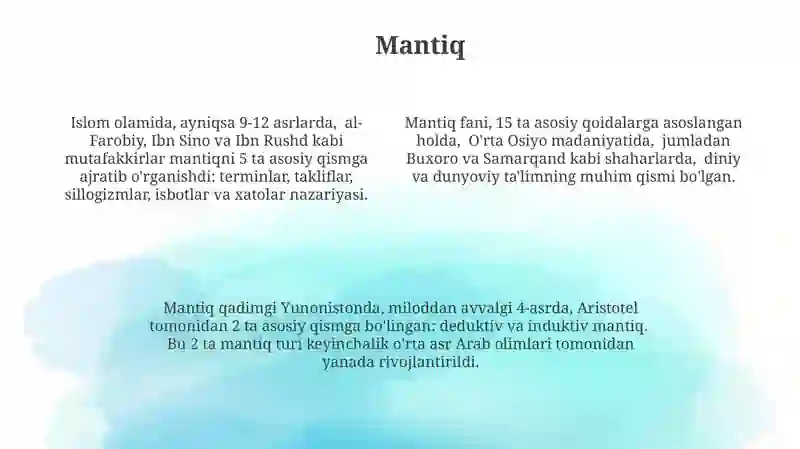 Mantiq

Islom olamida, ayniqsa 9-12 asrlarda, al-Farobiy, Ibn Sino va Ibn Rushd kabi mutafakkirlar mantiqni 5 ta asosiy qismga ajratib o'rganishdi: terminlar, takliflar, sillogizmlar, isbotlar va xatolar nazariyasi.

Mantiq fani, 15 ta asosiy qoidalarga asoslangan holda, O'rta Osiyo madaniyatida, jumladan Buxoro va Samarqand kabi shaharlarda, diniy va dunyoviy ta'limning muhim qismi bo'lgan.

Mantiq qadimgi Yunonistonda, miloddan avvalgi 4-asrda, Aristotel tomonidan 2 ta asosiy qismga bo'lingan: deduktiv va induktiv mantiq. Bu 2 ta mantiq turi keyinchalik o'rta asr Arab olimlari tomonidan yanada rivojlantirildi.